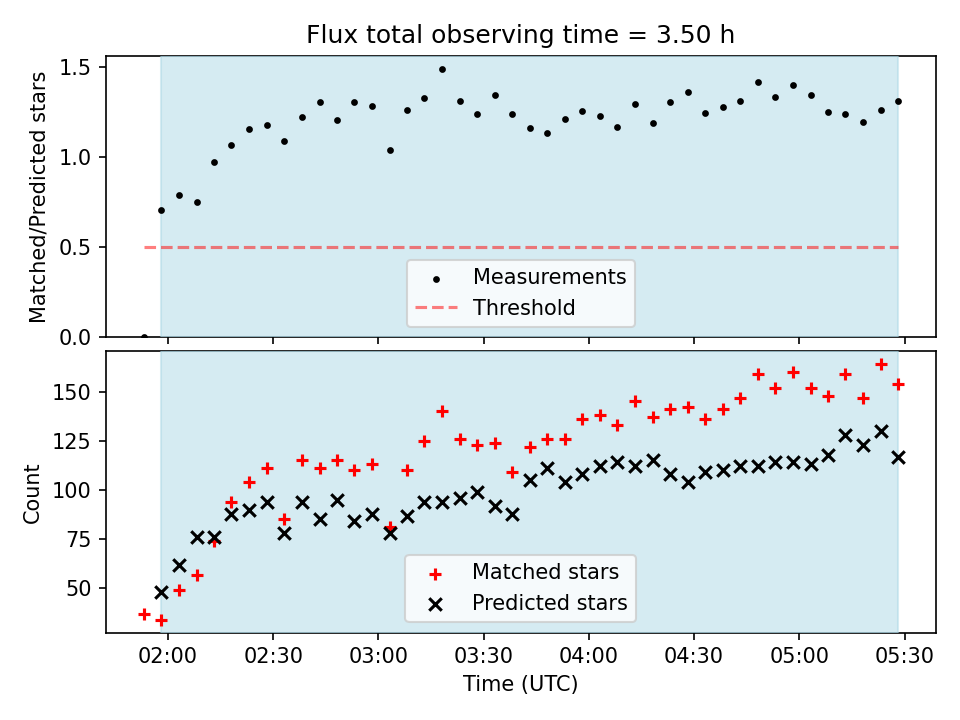 Flux total observing time = 3.50 h

Matched/Predicted stars

1.5
1.0
0.5
0.0

Measurements
Threshold

Count

150
125
100
75
50

Matched stars
Predicted stars

02:00 02:30 03:00 03:30 04:00 04:30 05:00 05:30

Time (UTC)